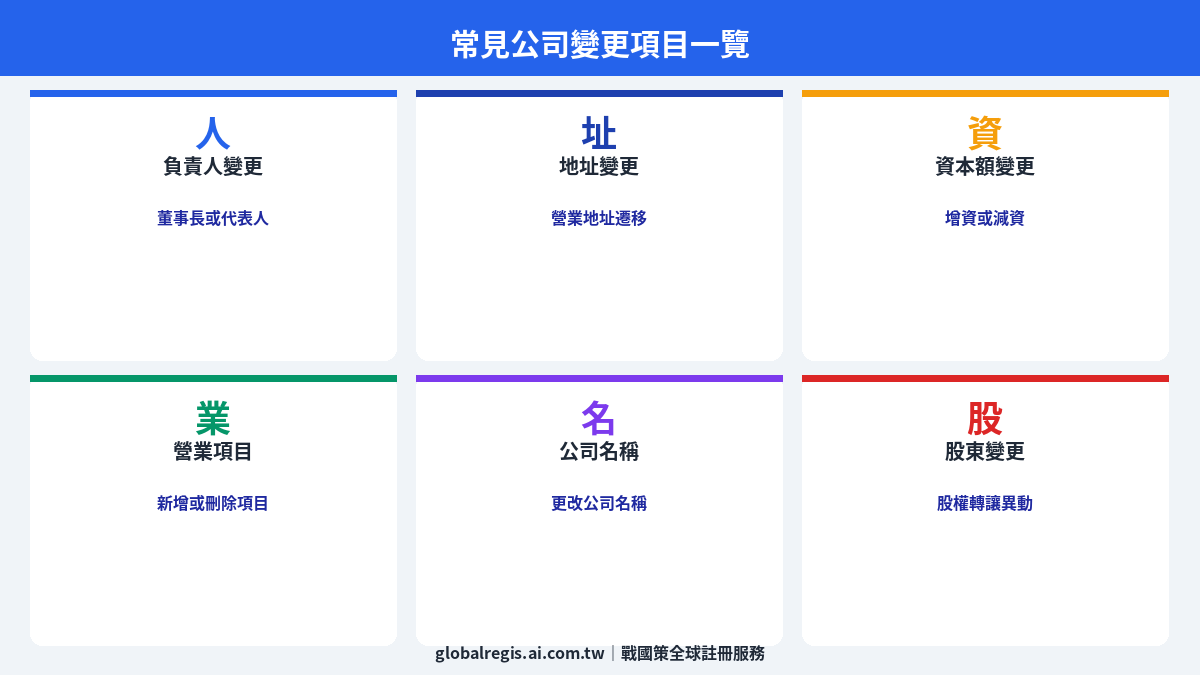 常見公司變更項目一覽

人
負責人變更
董事長或代表人

址
地址變更
營業地址遷移

資
資本額變更
增資或減資

業
營業項目
新增或刪除項目

名
公司名稱
更改公司名稱

股
股東變更
股權轉讓異動

globalregis.ai.com.tw | 戰國策全球註冊服務